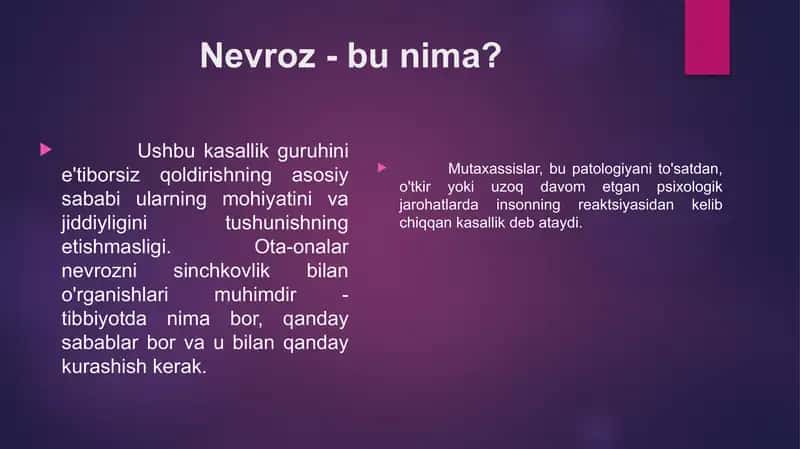 Nevroz - bu nima?

Ushbu kasallik guruhini e'tiborsiz qoldirishning asosiy sababi ularning mohiyatini va jiddiyligini tushunishning etishmasligi. Ota-onalar nevrozni sinchkovlik bilan o'rganishlari muhimdir - tibbiyotda nima bor, qanday sabablar bor va u bilan qanday kurashish kerak.

Mutaxassislar, bu patologiyani to'satdan, o'tkir yoki uzoq davom etgan psixologik jarohatlarda insonning reaktsiyasidan kelib chiqqan kasallik deb ataydi.